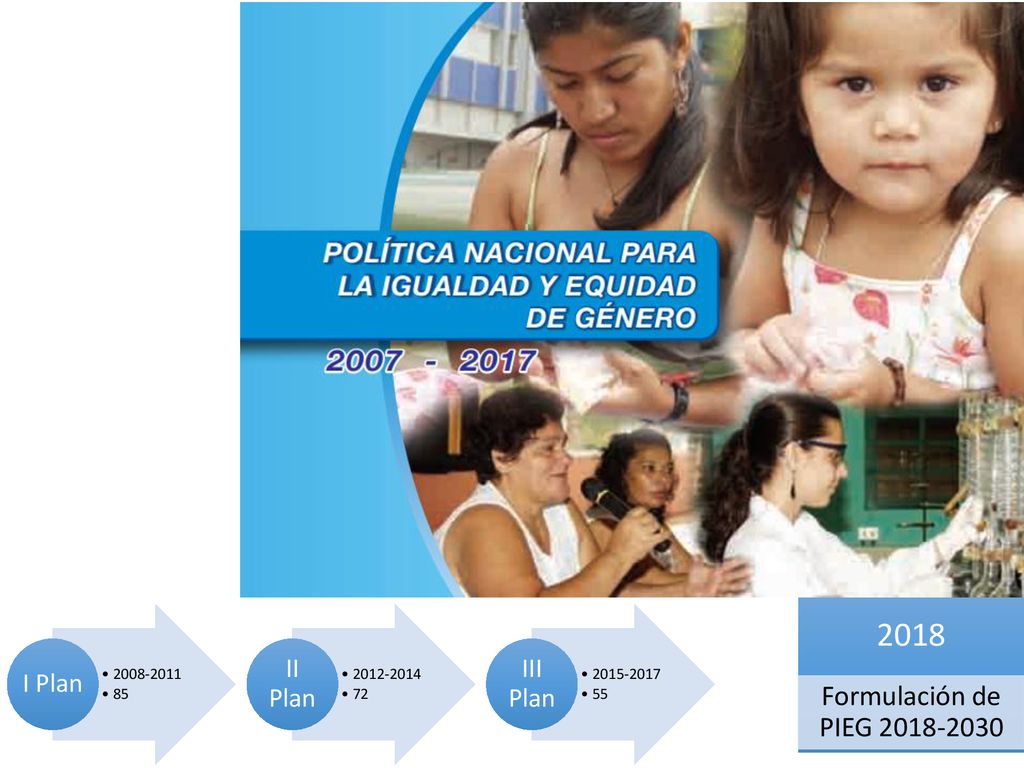 POLÍTICA NACIONAL PARA LA IGUALDAD Y EQUIDAD DE GÉNERO

2007 - 2017

I Plan
• 2008-2011
• 85

II Plan
• 2012-2014
• 72

III Plan
• 2015-2017
• 55

2018

Formulación de PIEG 2018-2030